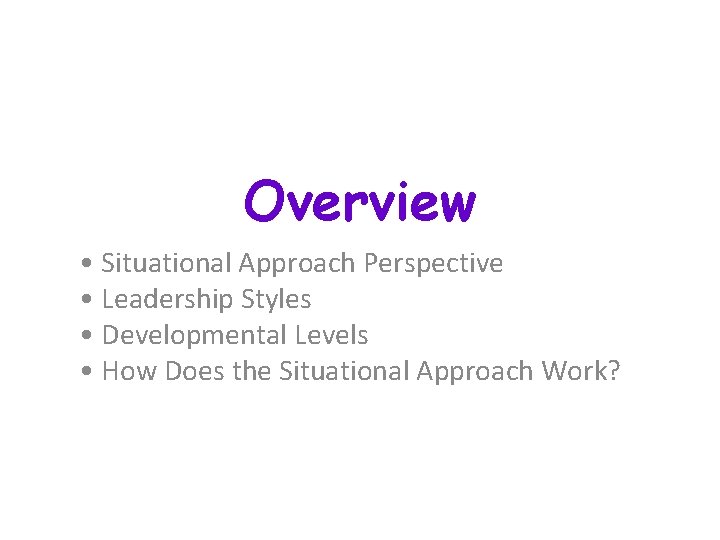 Overview

• Situational Approach Perspective
• Leadership Styles
• Developmental Levels
• How Does the Situational Approach Work?